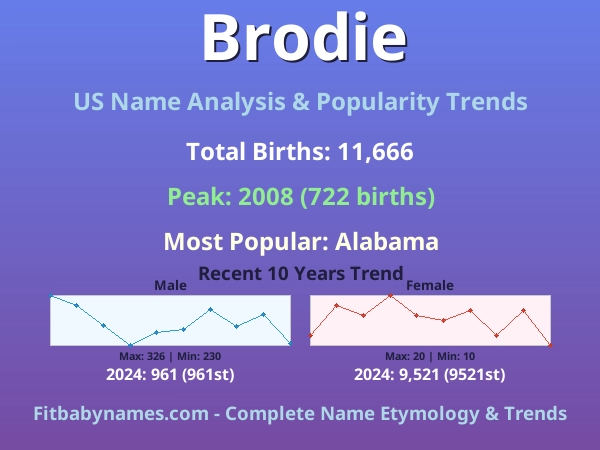 Brodie

US Name Analysis & Popularity Trends

Total Births: 11,666

Peak: 2008 (722 births)

Most Popular: Alabama

Recent 10 Years Trend

Male

Max: 326 | Min: 230

2024: 961 (961st)

Female

Max: 20 | Min: 10

2024: 9,521 (9521st)

Fitbabynames.com - Complete Name Etymology & Trends